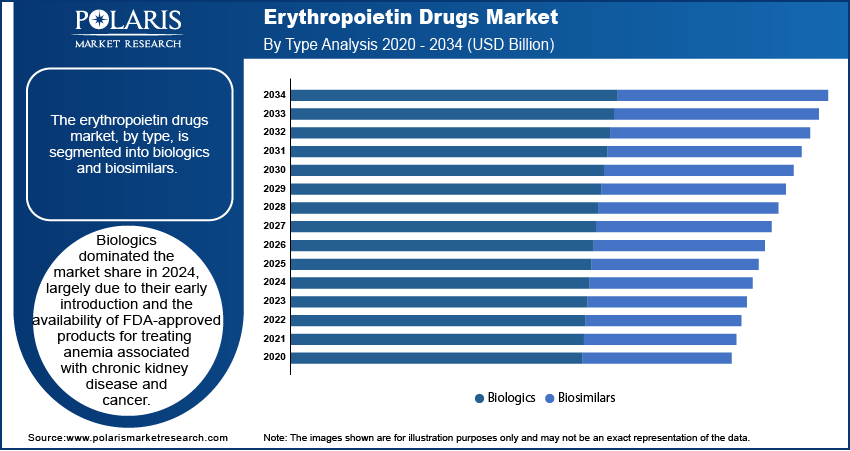 POLARIS
MARKET RESEARCH

Erythropoietin Drugs Market
By Type Analysis 2020 - 2034 (USD Billion)

The erythropoietin drugs market, by type, is segmented into biologics and biosimilars.

Biologics dominated the market share in 2024, largely due to their early introduction and the availability of FDA-approved products for treating anemia associated with chronic kidney disease and cancer.

2034
2033
2032
2031
2030
2029
2028
2027
2026
2025
2024
2023
2022
2021
2020

Biologics Biosimilars

Source:www.polarismarketresearch.com

Note: The images shown are for illustration purposes only and may not be an exact representation of the data.